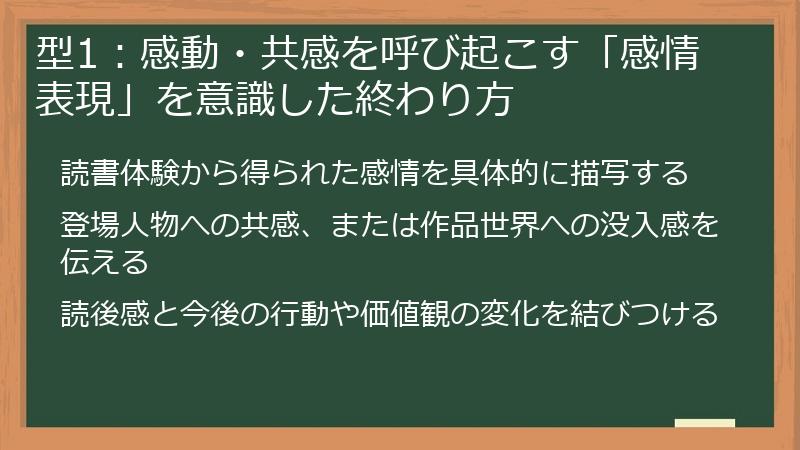 型1：感動・共感を呼び起こす「感情表現」を意識した終わり方

読書体験から得られた感情を具体的に描写する

登場人物への共感、または作品世界への没入感を伝える

読後感と今後の行動や価値観の変化を結びつける